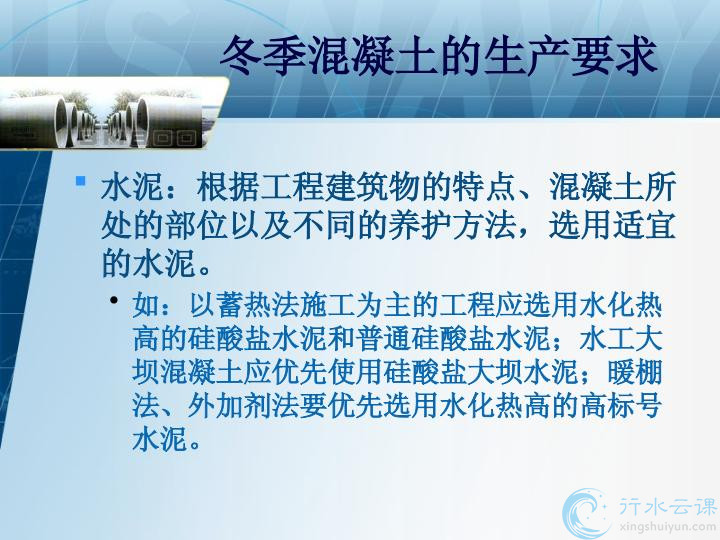 冬季混凝土的生产要求

水泥：根据工程建筑物的特点、混凝土所处的部位以及不同的养护方法，选用适宜的水泥。

如：以蓄热法施工为主的工程应选用水化热高的硅酸盐水泥和普通硅酸盐水泥；水工大坝混凝土应优先使用硅酸盐大坝水泥；暖棚法、外加剂法要优先选用水化热高的高标号水泥。

行水云课
xingshuiyun.com